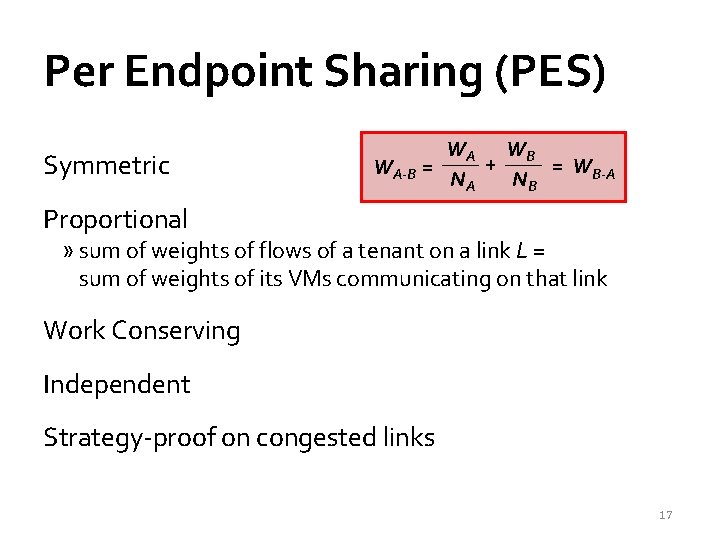 Per Endpoint Sharing (PES)

Symmetric

$W_{A-B} = \frac{W_A}{N_A} + \frac{W_B}{N_B} = W_{B-A}$

Proportional

» sum of weights of flows of a tenant on a link $L$ = sum of weights of its VMs communicating on that link

Work Conserving

Independent

Strategy-proof on congested links

17